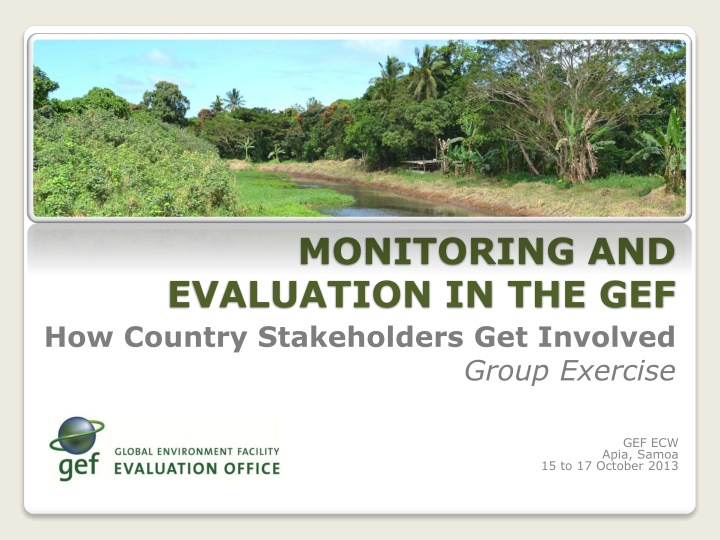 MONITORING AND EVALUATION IN THE GEF

How Country Stakeholders Get Involved

Group Exercise

gef GLOBAL ENVIRONMENT FACILITY EVALUATION OFFICE

GEF ECW
Apia, Samoa
15 to 17 October 2013